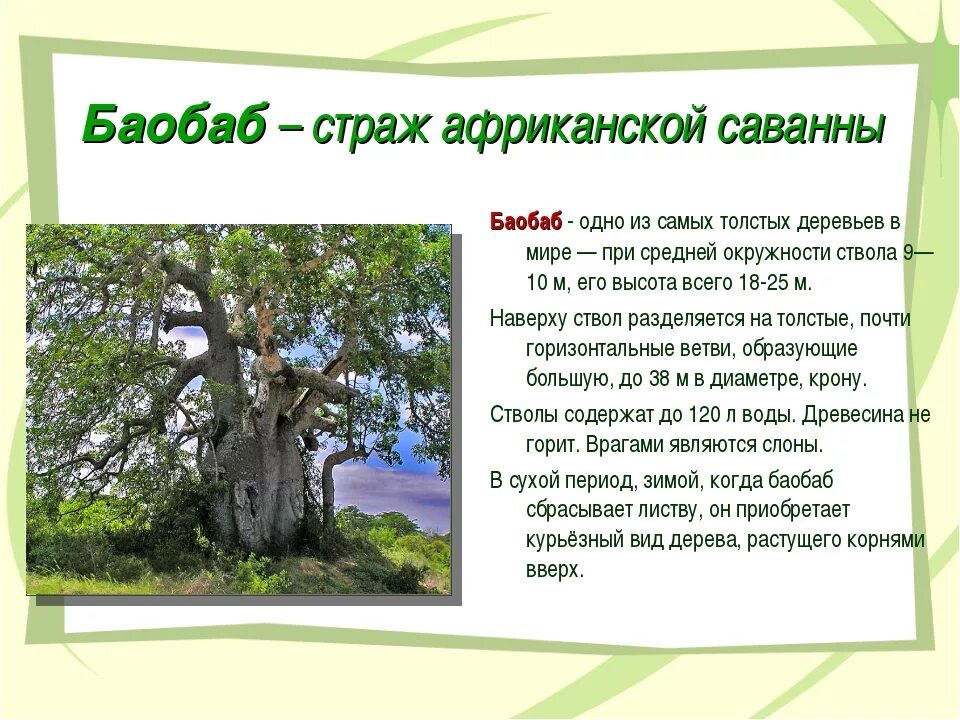 Баобаб – страж африканской саванны

Баобаб - одно из самых толстых деревьев в мире — при средней окружности ствола 9—10 м, его высота всего 18-25 м.

Наверху ствол разделяется на толстые, почти горизонтальные ветви, образующие большую, до 38 м в диаметре, крону.

Стволы содержат до 120 л воды. Древесина не горит. Врагами являются слоны.

В сухой период, зимой, когда баобаб сбрасывает листву, он приобретает курьёзный вид дерева, растущего корнями вверх.